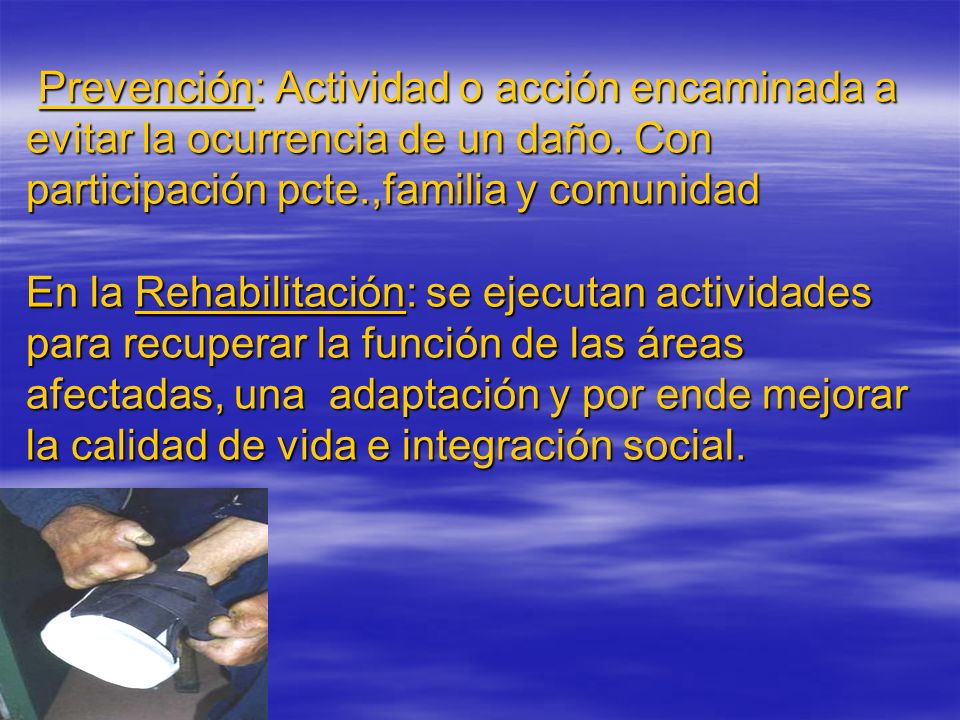 Prevención: Actividad o acción encaminada a evitar la ocurrencia de un daño. Con participación pcte.,familia y comunidad

En la Rehabilitación: se ejecutan actividades para recuperar la función de las áreas afectadas, una adaptación y por ende mejorar la calidad de vida e integración social.